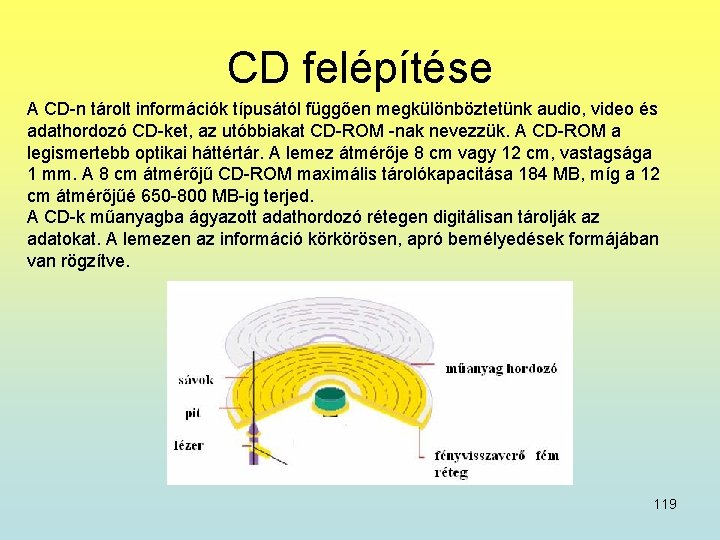 CD felépítése

A CD-n tárolt információk típusától függően megkülönböztetünk audio, video és adathordozó CD-ket, az utóbbiakat CD-ROM -nak nevezzük. A CD-ROM a legismertebb optikai háttértár. A lemez átmérője 8 cm vagy 12 cm, vastagsága 1 mm. A 8 cm átmérőjű CD-ROM maximális tárolókapacitása 184 MB, míg a 12 cm átmérőjűé 650-800 MB-ig terjed.
A CD-k műanyagba ágyazott adathordozó rétegen digitálisan tárolják az adatokat. A lemezen az információ körkörösen, apró bemélyedések formájában van rögzítve.

sávok
pit
lézer
műanyag hordozó
fényvisszaverő fém réteg

119